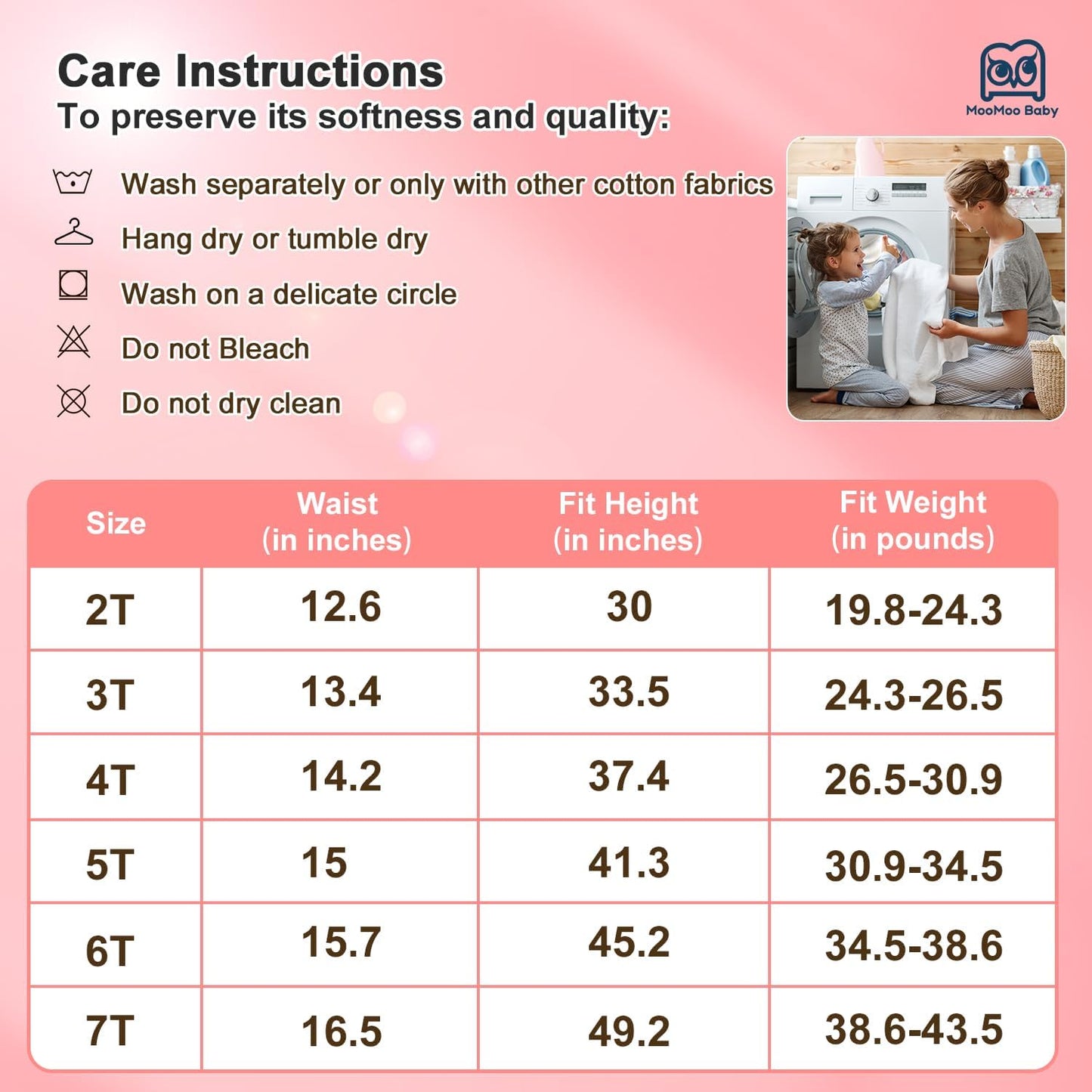 Care Instructions
To preserve its softness and quality:

MooMoo Baby

Wash separately or only with other cotton fabrics

Hang dry or tumble dry

Wash on a delicate circle

Do not Bleach

Do not dry clean

| Size | Waist (in inches) | Fit Height (in inches) | Fit Weight (in pounds) |
|---|---|---|---|
| 2T | 12.6 | 30 | 19.8-24.3 |
| 3T | 13.4 | 33.5 | 24.3-26.5 |
| 4T | 14.2 | 37.4 | 26.5-30.9 |
| 5T | 15 | 41.3 | 30.9-34.5 |
| 6T | 15.7 | 45.2 | 34.5-38.6 |
| 7T | 16.5 | 49.2 | 38.6-43.5 |